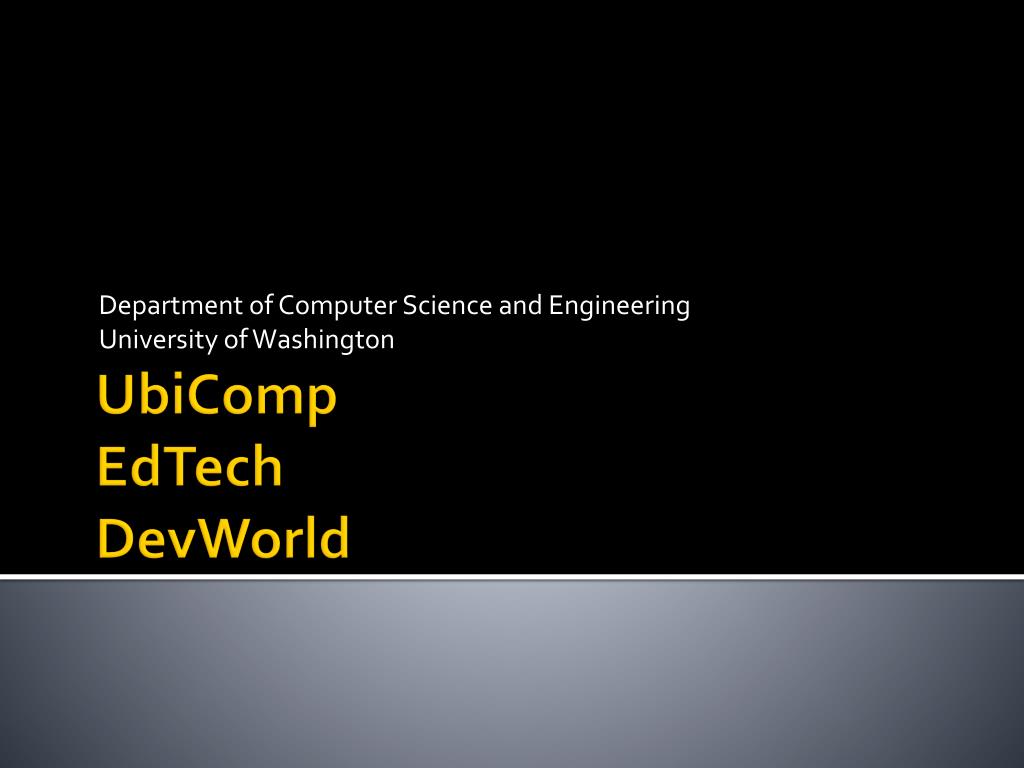 Department of Computer Science and Engineering
University of Washington

UbiComp
EdTech
DevWorld